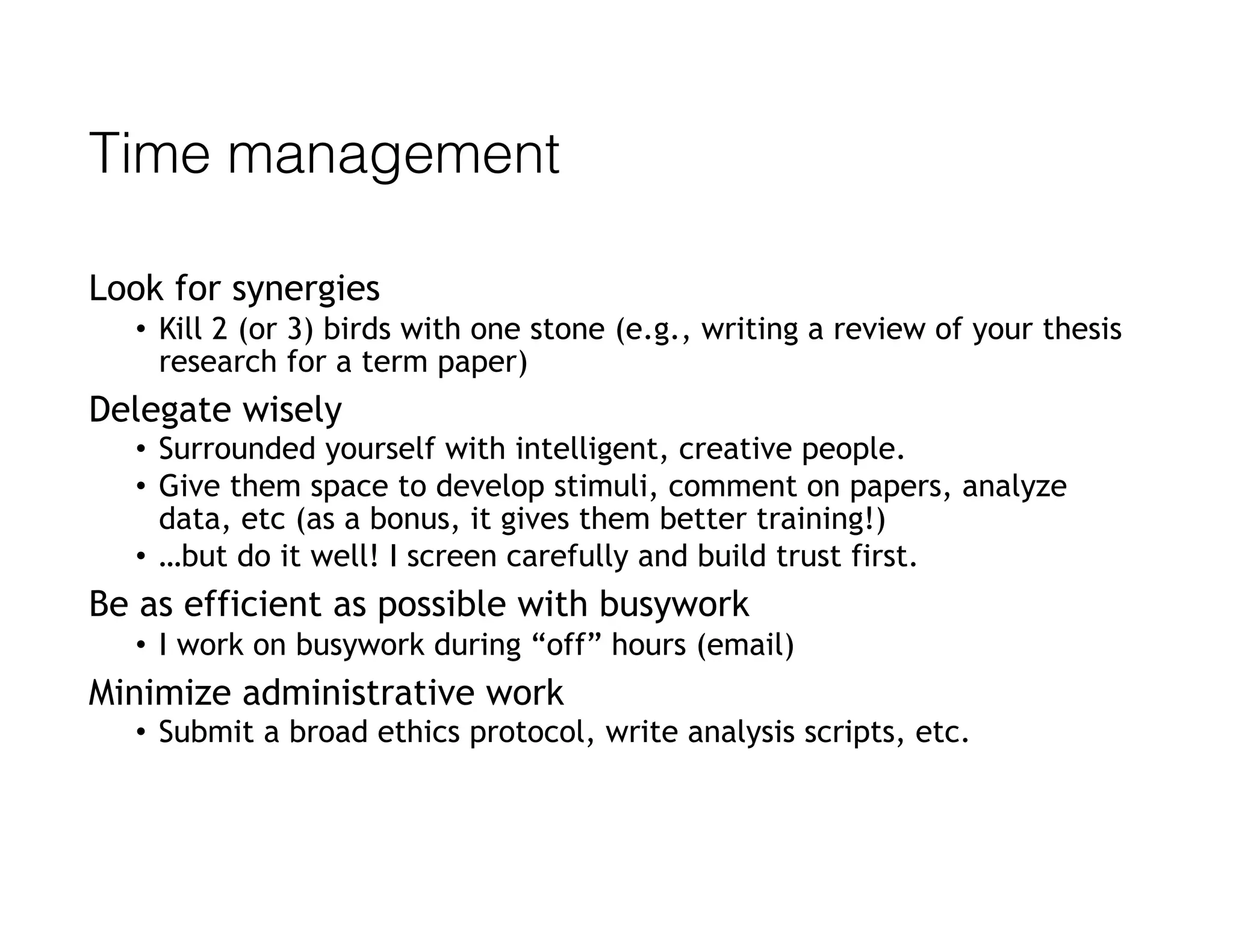 Time management

Look for synergies

• Kill 2 (or 3) birds with one stone (e.g., writing a review of your thesis research for a term paper)

Delegate wisely

• Surrounded yourself with intelligent, creative people.
• Give them space to develop stimuli, comment on papers, analyze data, etc (as a bonus, it gives them better training!)
• …but do it well! I screen carefully and build trust first.

Be as efficient as possible with busywork

• I work on busywork during “off” hours (email)

Minimize administrative work

• Submit a broad ethics protocol, write analysis scripts, etc.